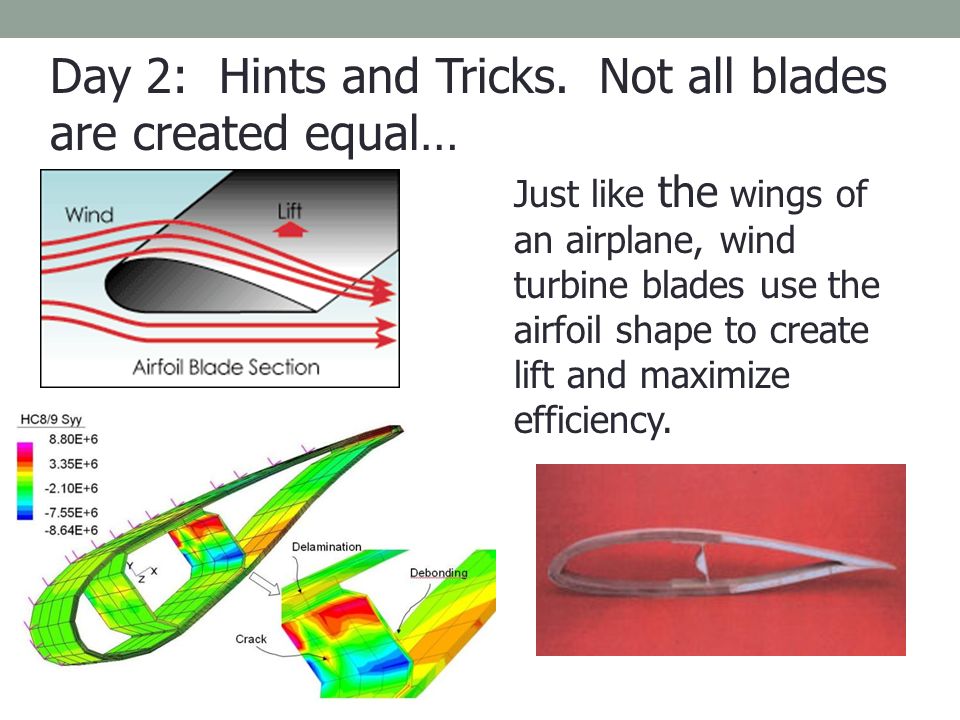 Day 2: Hints and Tricks. Not all blades are created equal…

Wind

Lift

Airfoil Blade Section

Just like the wings of an airplane, wind turbine blades use the airfoil shape to create lift and maximize efficiency.

HC8/9 Syy
8.80E+6
3.35E+6
-2.10E+6
-7.55E+6
-8.64E+6

Y
Z X

Delamination

Debonding

Crack